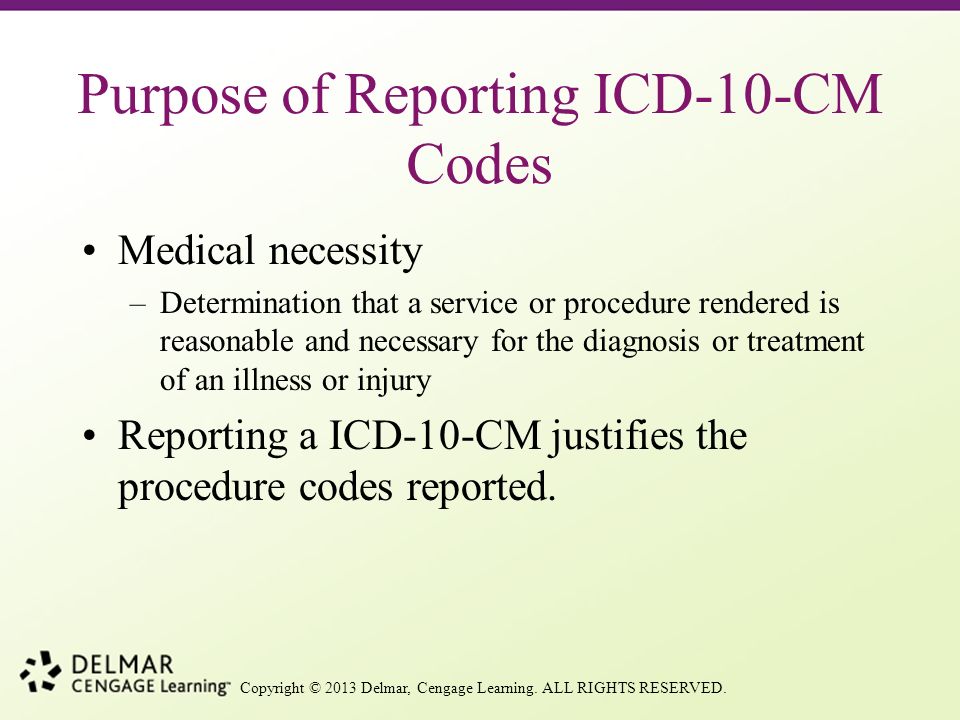 Purpose of Reporting ICD-10-CM Codes

• Medical necessity
– Determination that a service or procedure rendered is reasonable and necessary for the diagnosis or treatment of an illness or injury

• Reporting a ICD-10-CM justifies the procedure codes reported.

DELMAR
CENGAGE Learning™ Copyright © 2013 Delmar, Cengage Learning. ALL RIGHTS RESERVED.